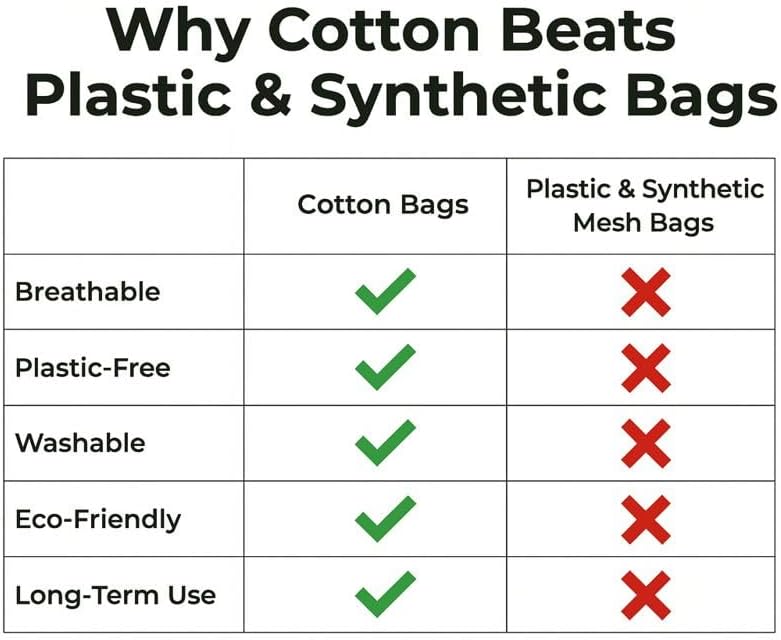 Why Cotton Beats Plastic & Synthetic Bags

| | Cotton Bags | Plastic & Synthetic Mesh Bags |
|---|---|---|
| Breathable | ✓ | ✗ |
| Plastic-Free | ✓ | ✗ |
| Washable | ✓ | ✗ |
| Eco-Friendly | ✓ | ✗ |
| Long-Term Use | ✓ | ✗ |